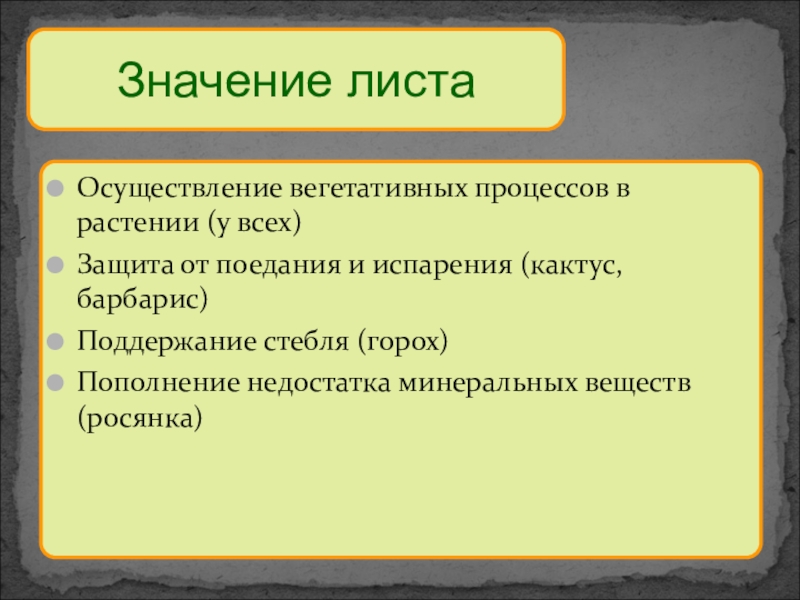 Значение листа

Осуществление вегетативных процессов в растении (у всех)

Защита от поедания и испарения (кактус, барбарис)

Поддержание стебля (горох)

Пополнение недостатка минеральных веществ (росянка)